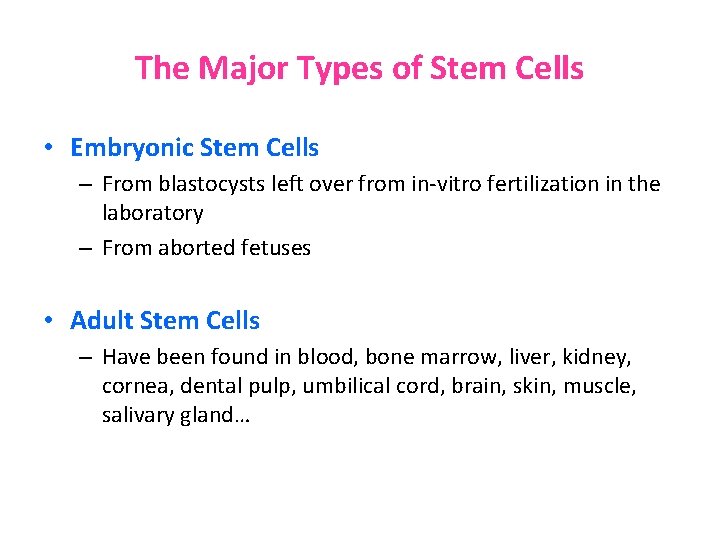 The Major Types of Stem Cells

• Embryonic Stem Cells
– From blastocysts left over from in-vitro fertilization in the laboratory
– From aborted fetuses

• Adult Stem Cells
– Have been found in blood, bone marrow, liver, kidney, cornea, dental pulp, umbilical cord, brain, skin, muscle, salivary gland…